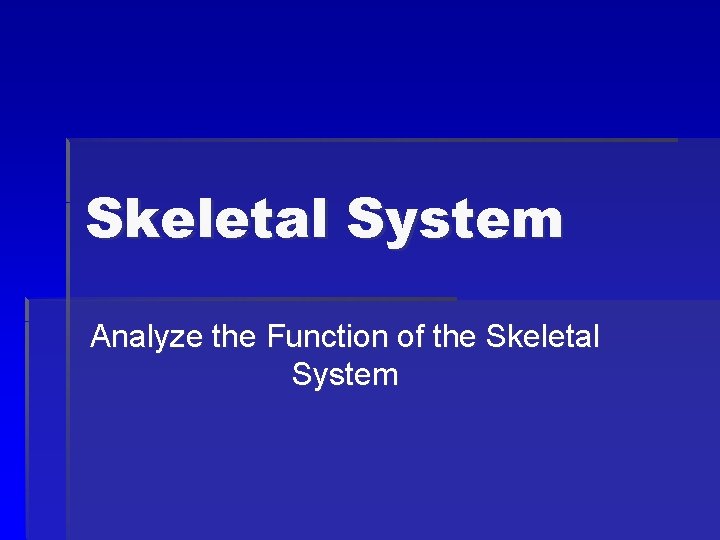 Skeletal System

Analyze the Function of the Skeletal System